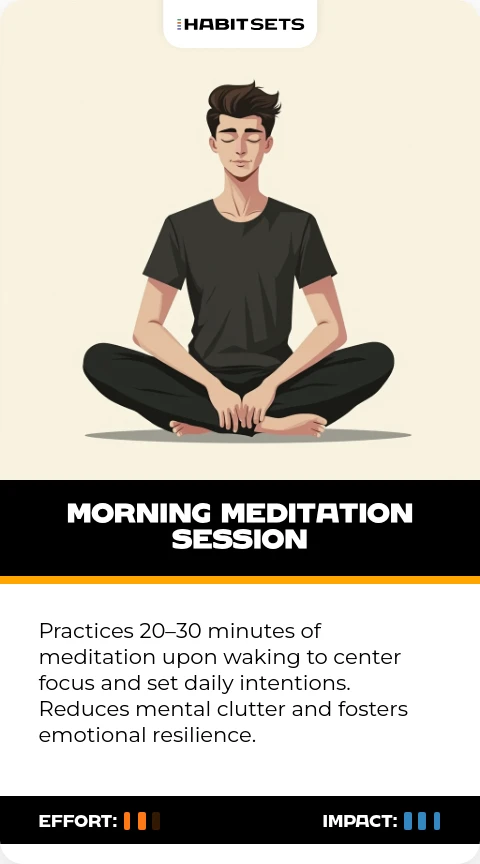 HABITSETS

MORNING MEDITATION SESSION

Practices 20–30 minutes of meditation upon waking to center focus and set daily intentions. Reduces mental clutter and fosters emotional resilience.

EFFORT:

IMPACT: